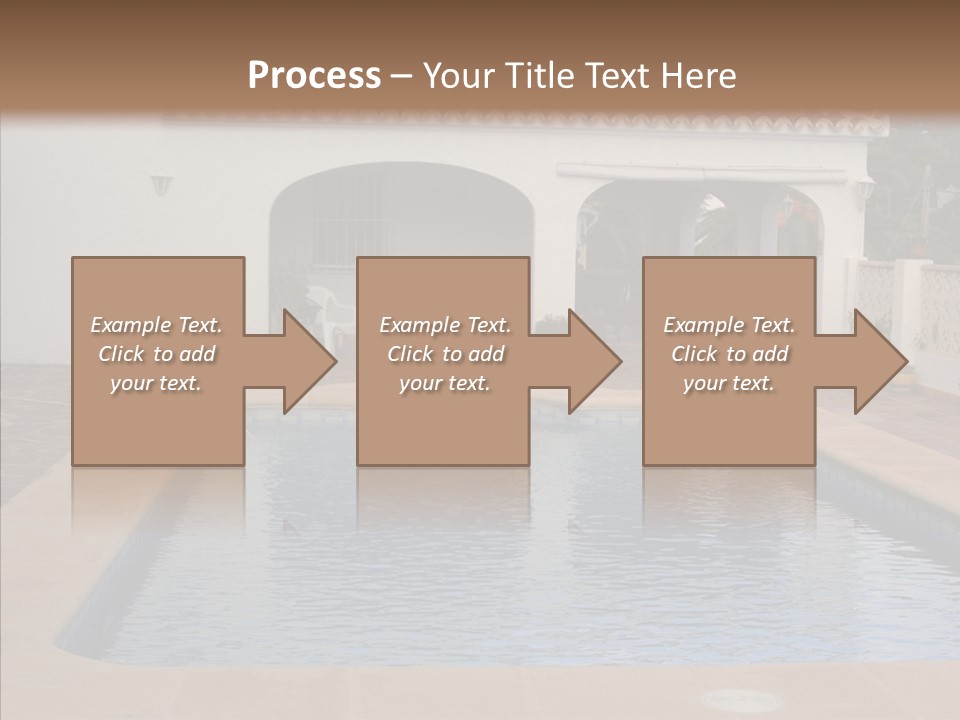 Process – Your Title Text Here

Example Text. Click to add your text.

Example Text. Click to add your text.

Example Text. Click to add your text.